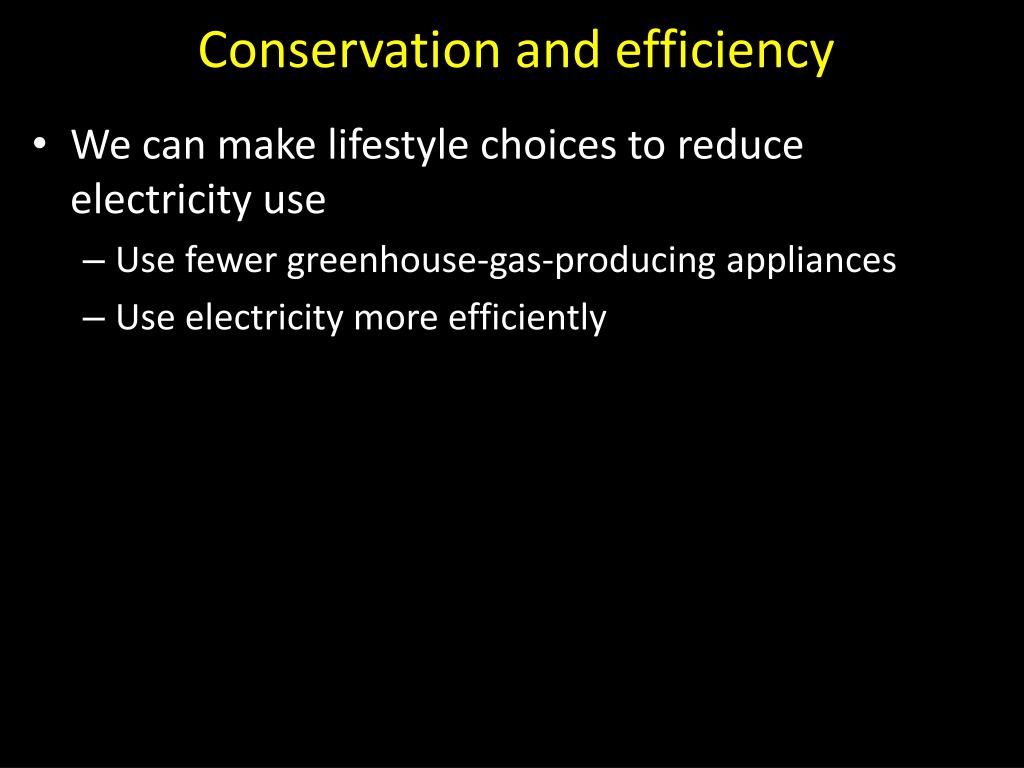 Conservation and efficiency

• We can make lifestyle choices to reduce electricity use
  – Use fewer greenhouse-gas-producing appliances
  – Use electricity more efficiently